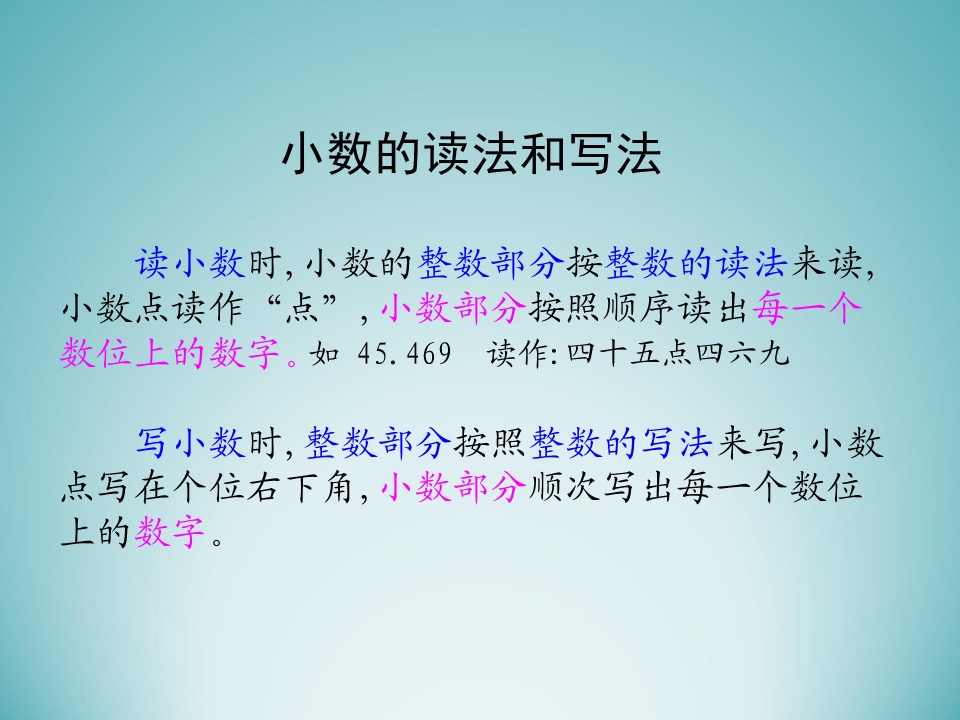 小数的读法和写法

读小数时,小数的整数部分按整数的读法来读,小数点读作“点”,小数部分按照顺序读出每一个数位上的数字。如 45.469 读作:四十五点四六九

写小数时,整数部分按照整数的写法来写,小数点写在个位右下角,小数部分顺次写出每一个数位上的数字。